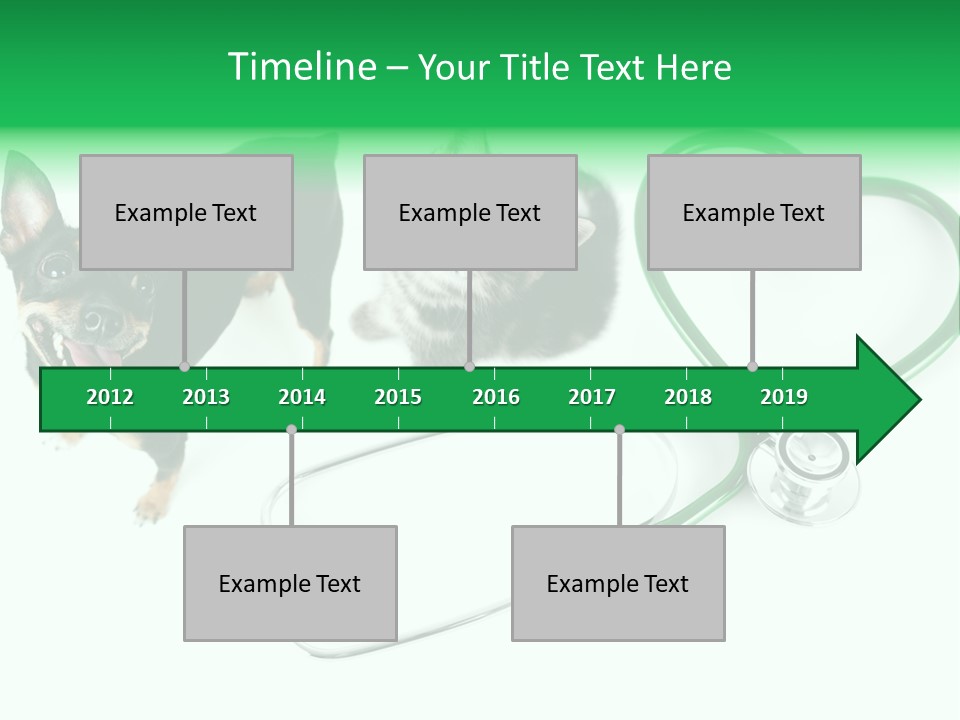 Timeline – Your Title Text Here

Example Text

Example Text

Example Text

2012 2013 2014 2015 2016 2017 2018 2019

Example Text

Example Text